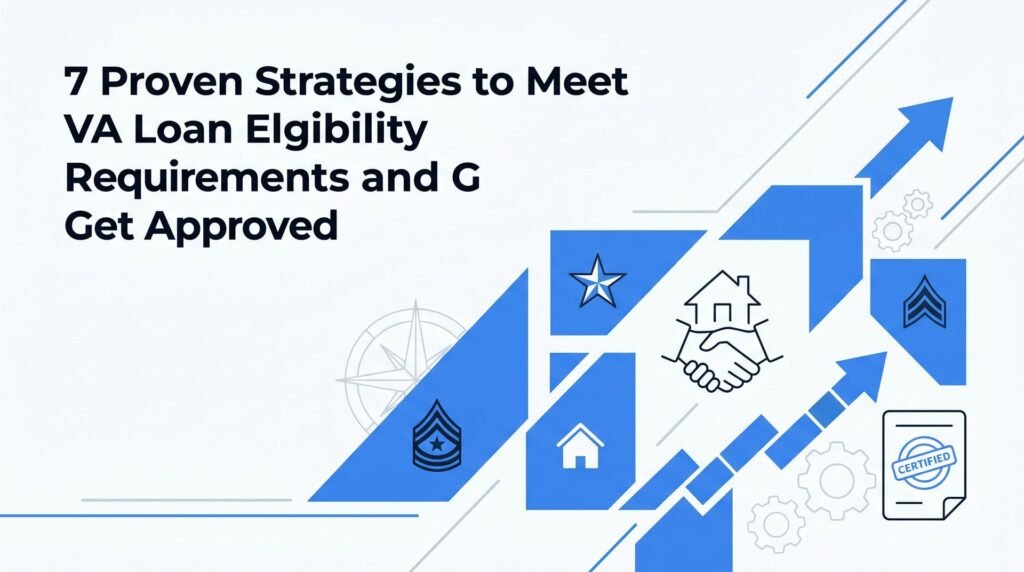 7 Proven Strategies to Meet VA Loan Elgibility Requirements and G Get Approved

CERTIFIED